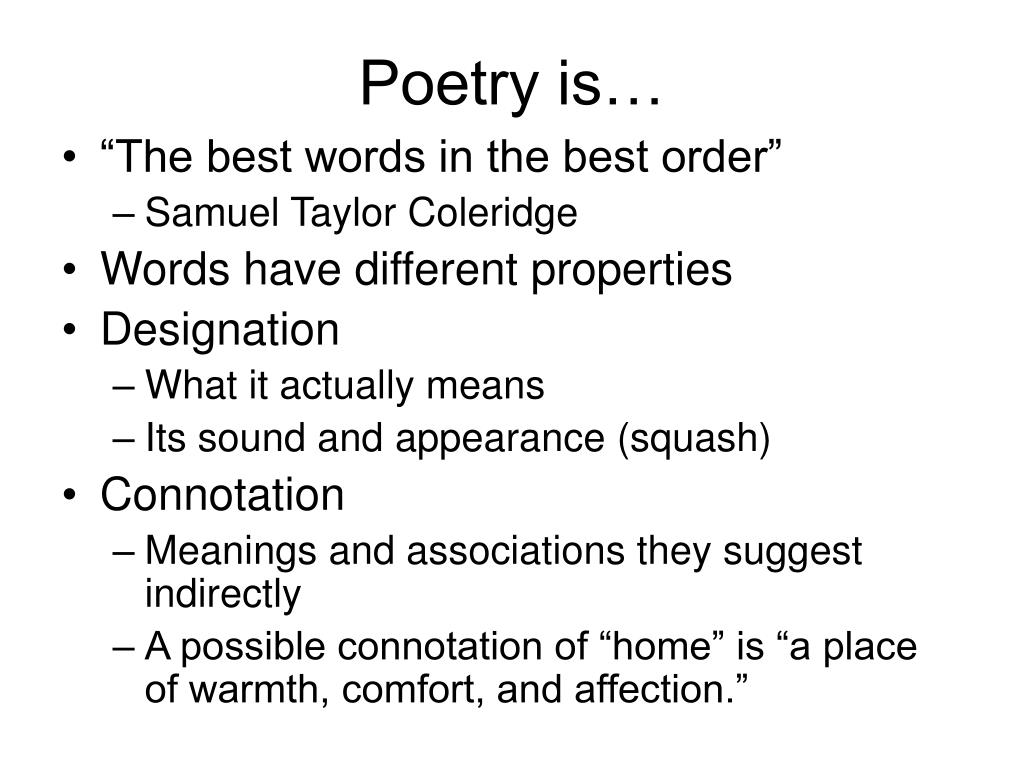 Poetry is…

• “The best words in the best order”
– Samuel Taylor Coleridge
• Words have different properties
• Designation
– What it actually means
– Its sound and appearance (squash)
• Connotation
– Meanings and associations they suggest indirectly
– A possible connotation of “home” is “a place of warmth, comfort, and affection.”